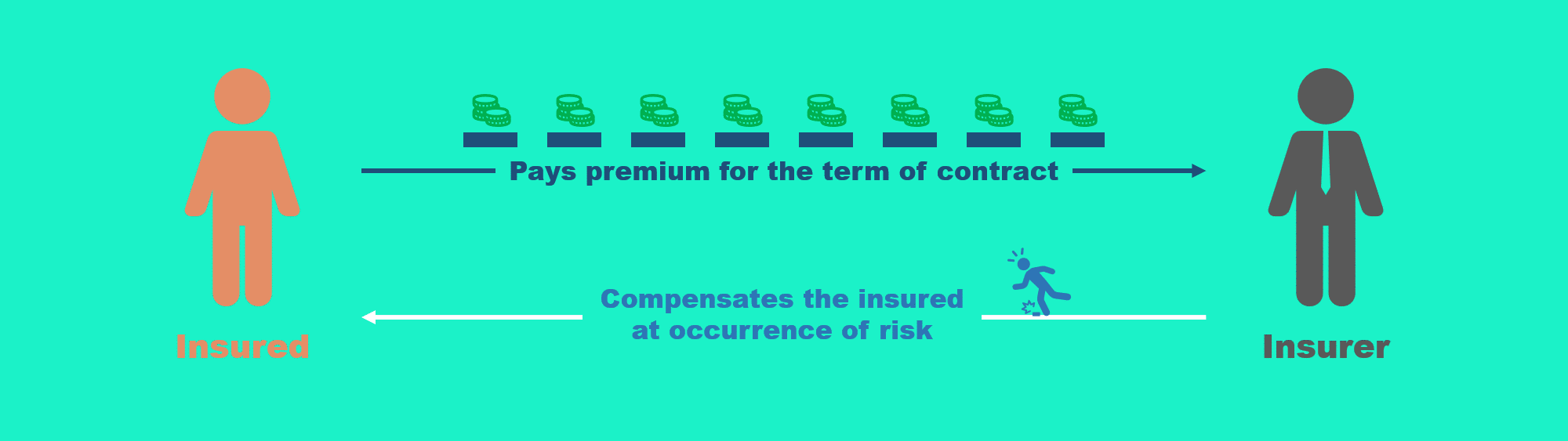 Pays premium for the term of contract

Compensates the insured
at occurrence of risk

Insured

Insurer